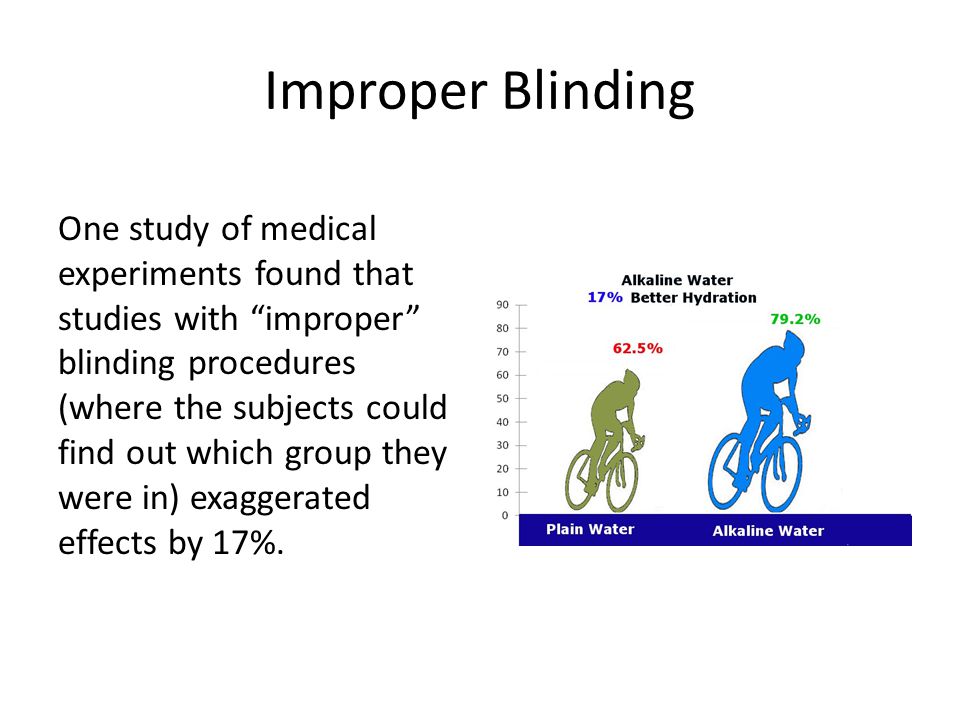 Improper Blinding

One study of medical experiments found that studies with “improper” blinding procedures (where the subjects could find out which group they were in) exaggerated effects by 17%.

Alkaline Water
17% Better Hydration

90
80
70
60
50
40
30
20
10
0

62.5%
79.2%

Plain Water
Alkaline Water